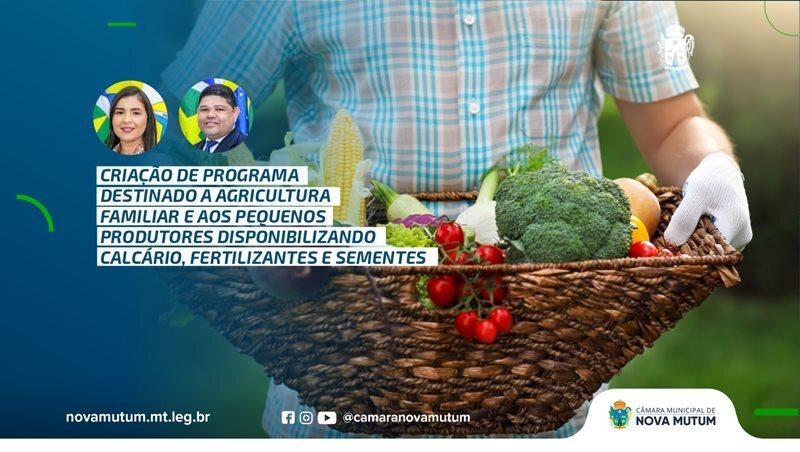 CRIAÇÃO DE PROGRAMA DESTINADO A AGRICULTURA FAMILIAR E AOS PEQUENOS PRODUTORES DISPONIBILIZANDO CALCÁRIO, FERTILIZANTES E SEMENTES

novamutum.mt.leg.br

@camaranovamutum

CÂMARA MUNICIPAL DE
NOVA MUTUM